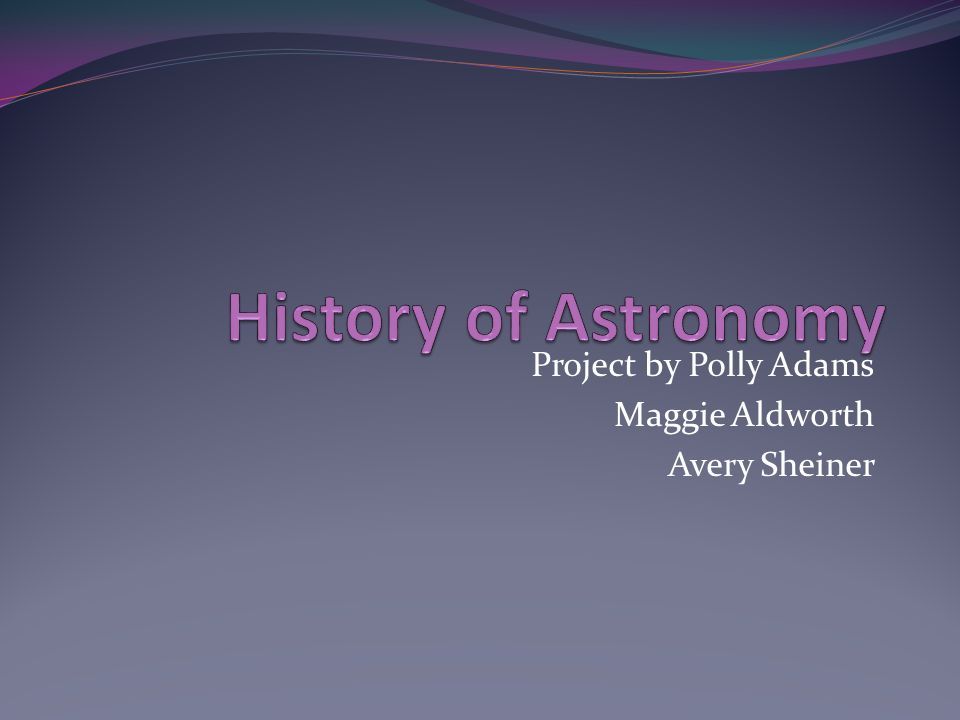 History of Astronomy

Project by Polly Adams
Maggie Aldworth
Avery Sheiner